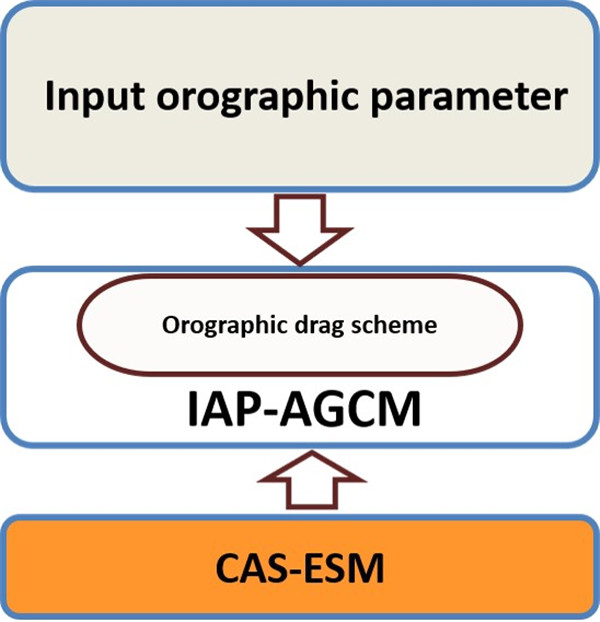 Input orographic parameter

Orographic drag scheme

IAP-AGCM

CAS-ESM